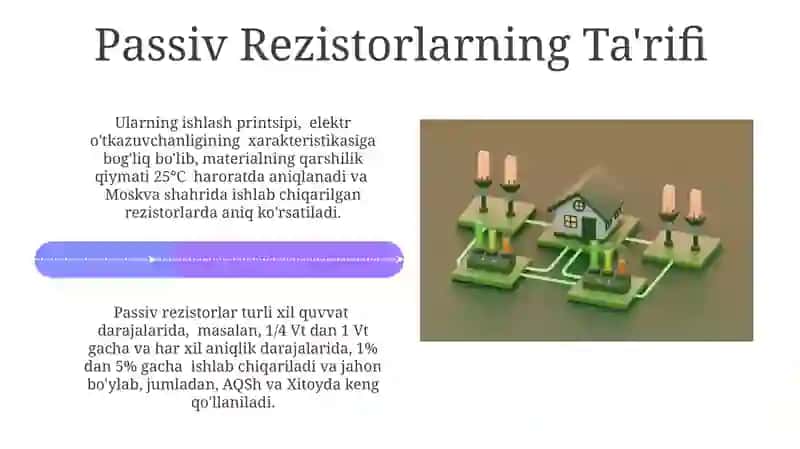 Passiv Rezistorlarning Ta'rifi

Ularning ishlash printsipi, elektr o'tkazuvchanligining xarakteristikasiga bog'liq bo'lib, materialning qarshilik qiymati 25°C haroratda aniqlanadi va Moskva shahrida ishlab chiqarilgan rezistorlarda aniq ko'rsatiladi.

Passiv rezistorlar turli xil quvvat darajalarida, masalan, 1/4 Vt dan 1 Vt gacha va har xil aniqlik darajalarida, 1% dan 5% gacha ishlab chiqariladi va jahon bo'ylab, jumladan, AQSh va Xitoyda keng qo'llaniladi.